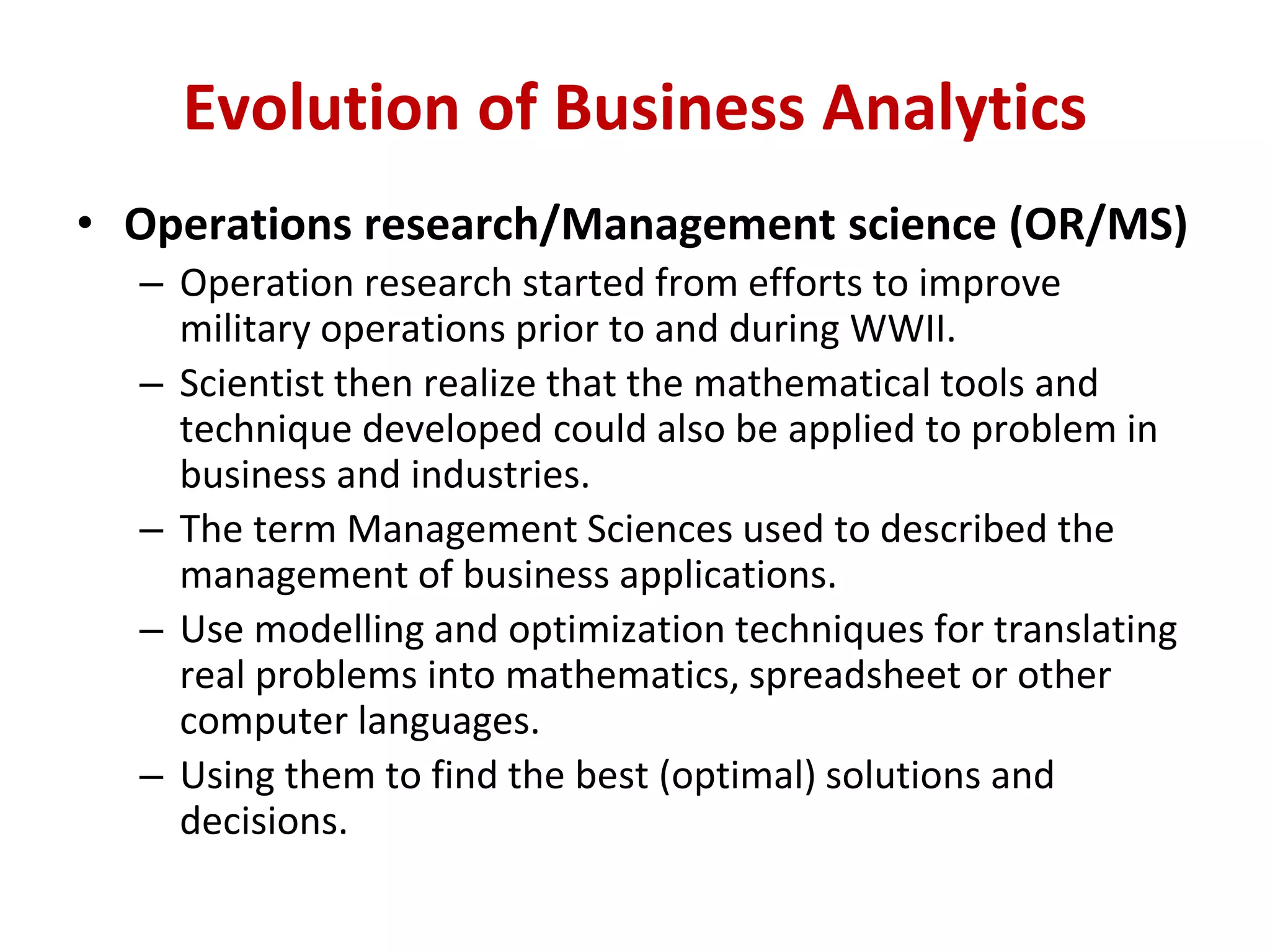 Evolution of Business Analytics

• Operations research/Management science (OR/MS)
– Operation research started from efforts to improve military operations prior to and during WWII.
– Scientist then realize that the mathematical tools and technique developed could also be applied to problem in business and industries.
– The term Management Sciences used to described the management of business applications.
– Use modelling and optimization techniques for translating real problems into mathematics, spreadsheet or other computer languages.
– Using them to find the best (optimal) solutions and decisions.